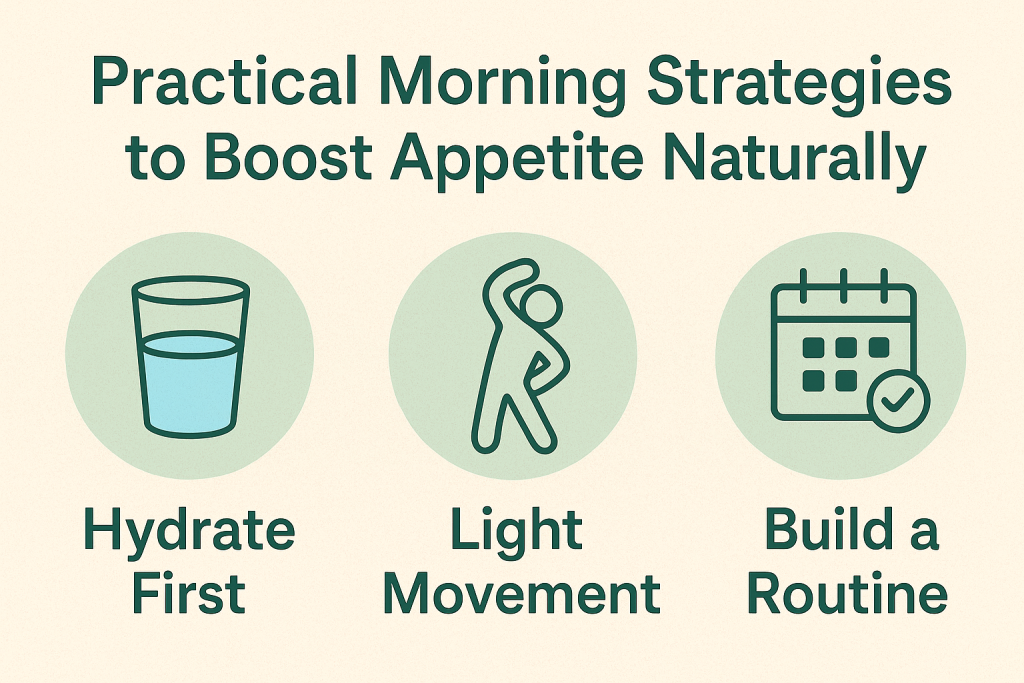 Practical Morning Strategies to Boost Appetite Naturally

Hydrate First

Light Movement

Build a Routine